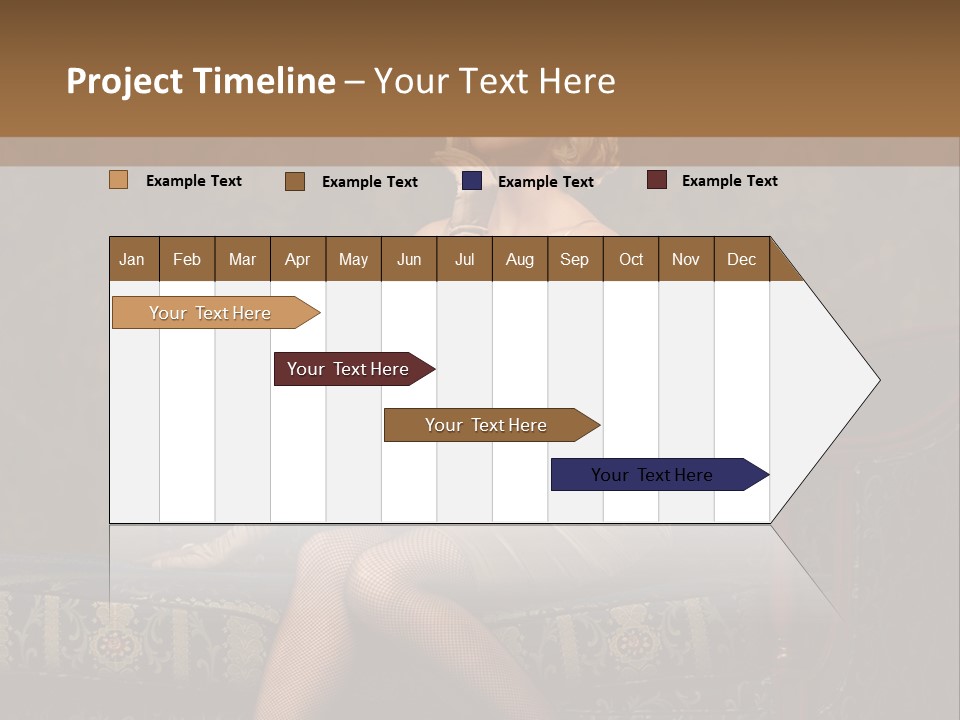 Project Timeline – Your Text Here

Example Text Example Text Example Text Example Text

| Jan | Feb | Mar | Apr | May | Jun | Jul | Aug | Sep | Oct | Nov | Dec |
|---|---|---|---|---|---|---|---|---|---|---|---|

Your Text Here

Your Text Here

Your Text Here

Your Text Here